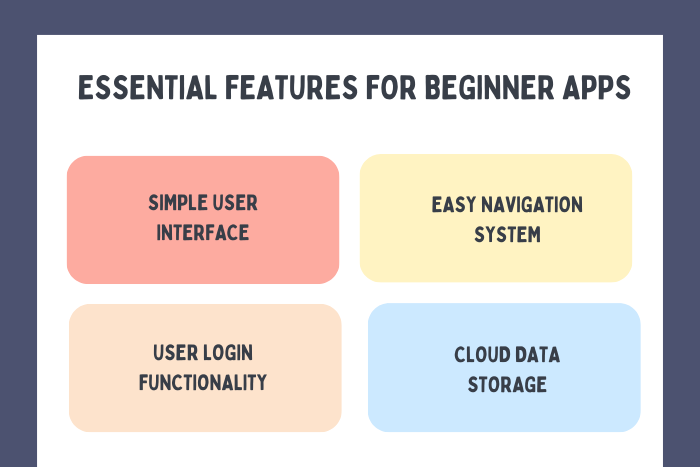 ESSENTIAL FEATURES FOR BEGINNER APPS

SIMPLE USER INTERFACE

EASY NAVIGATION SYSTEM

USER LOGIN FUNCTIONALITY

CLOUD DATA STORAGE